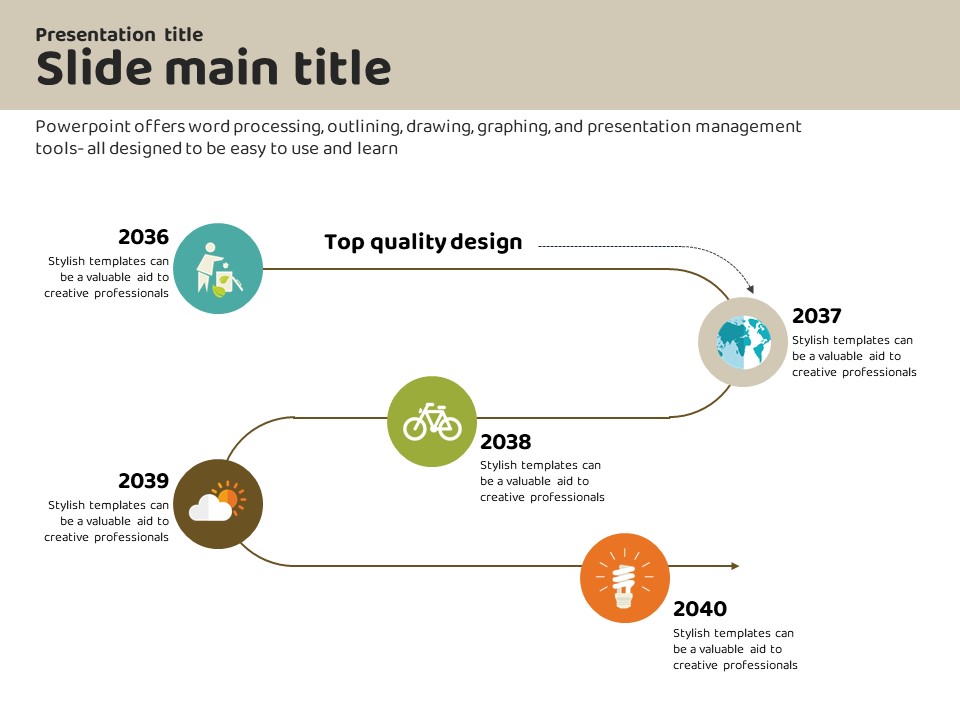 Presentation title
Slide main title

Powerpoint offers word processing, outlining, drawing, graphing, and presentation management tools- all designed to be easy to use and learn

2036
Stylish templates can be a valuable aid to creative professionals

Top quality design

2037
Stylish templates can be a valuable aid to creative professionals

2038
Stylish templates can be a valuable aid to creative professionals

2039
Stylish templates can be a valuable aid to creative professionals

2040
Stylish templates can be a valuable aid to creative professionals